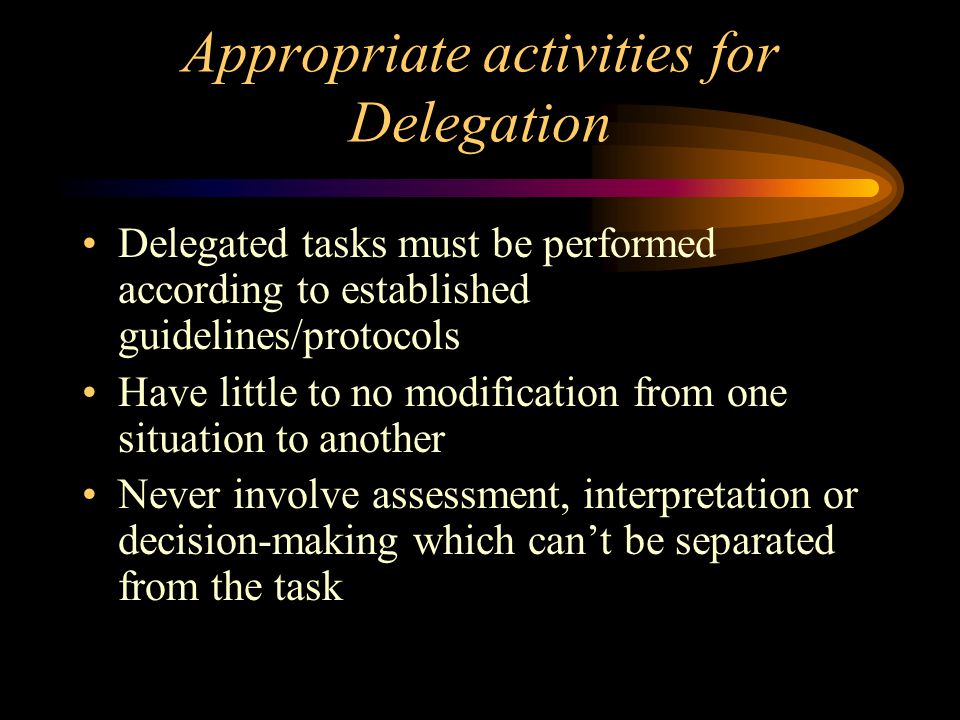 Appropriate activities for Delegation

• Delegated tasks must be performed according to established guidelines/protocols
• Have little to no modification from one situation to another
• Never involve assessment, interpretation or decision-making which can’t be separated from the task